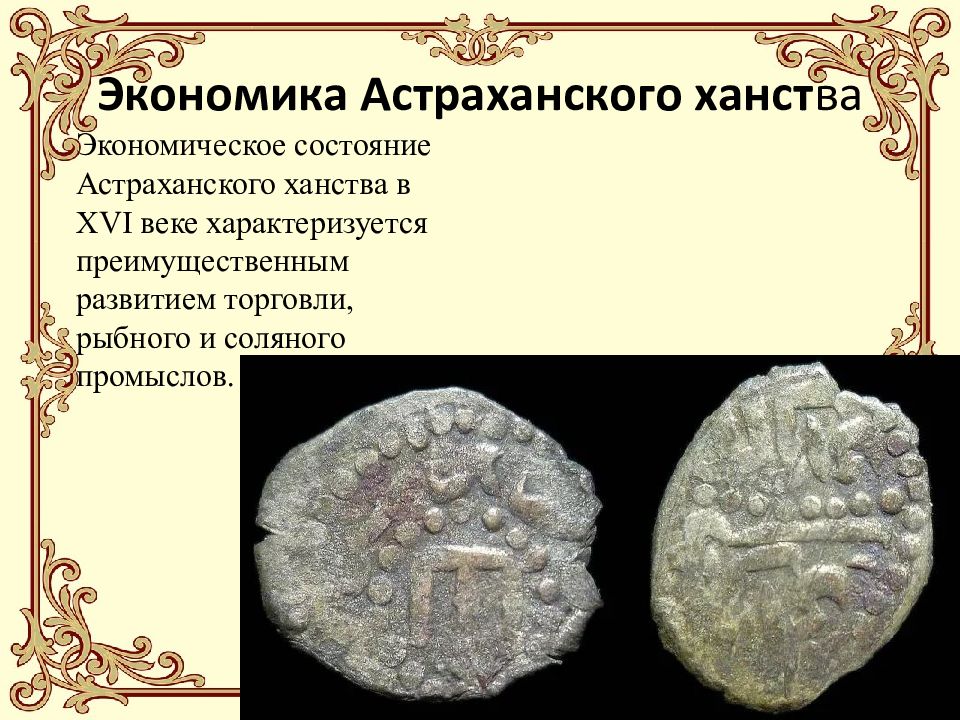 Экономика Астраханского ханства

Экономическое состояние Астраханского ханства в XVI веке характеризуется преимущественным развитием торговли, рыбного и соляного промыслов.